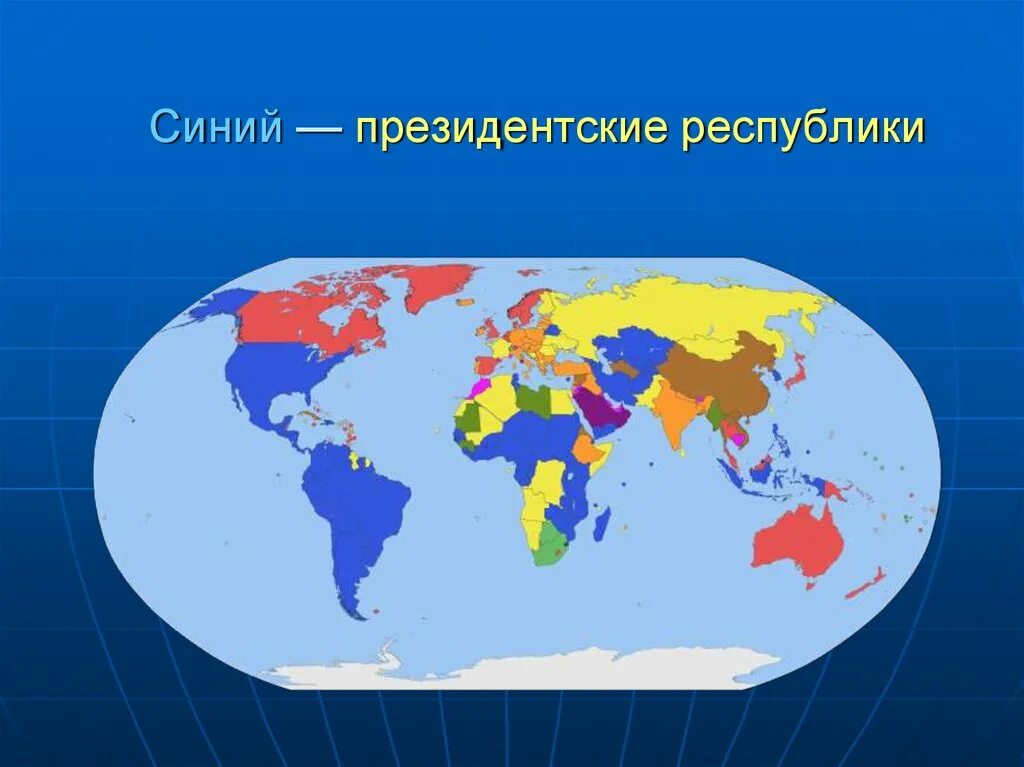 Синий — президентские республики